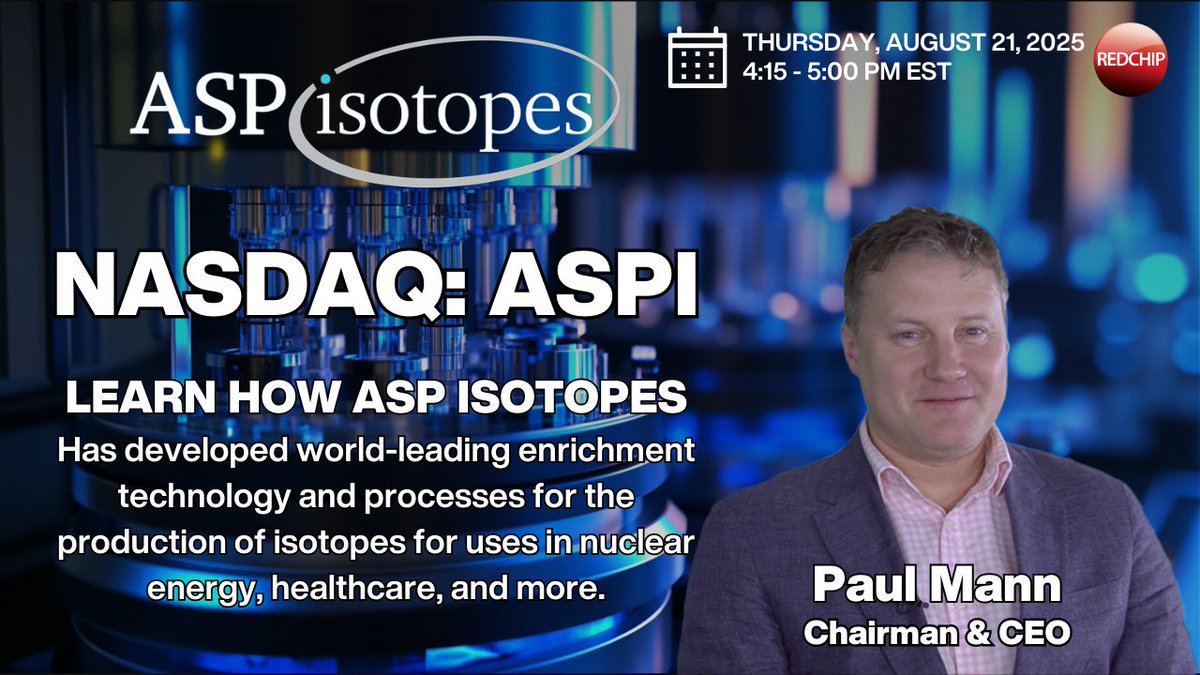 ASP isotopes

THURSDAY, AUGUST 21, 2025
4:15 - 5:00 PM EST

REDCHIP

NASDAQ: ASPI

LEARN HOW ASP ISOTOPES

Has developed world-leading enrichment technology and processes for the production of isotopes for uses in nuclear energy, healthcare, and more.

Paul Mann
Chairman & CEO